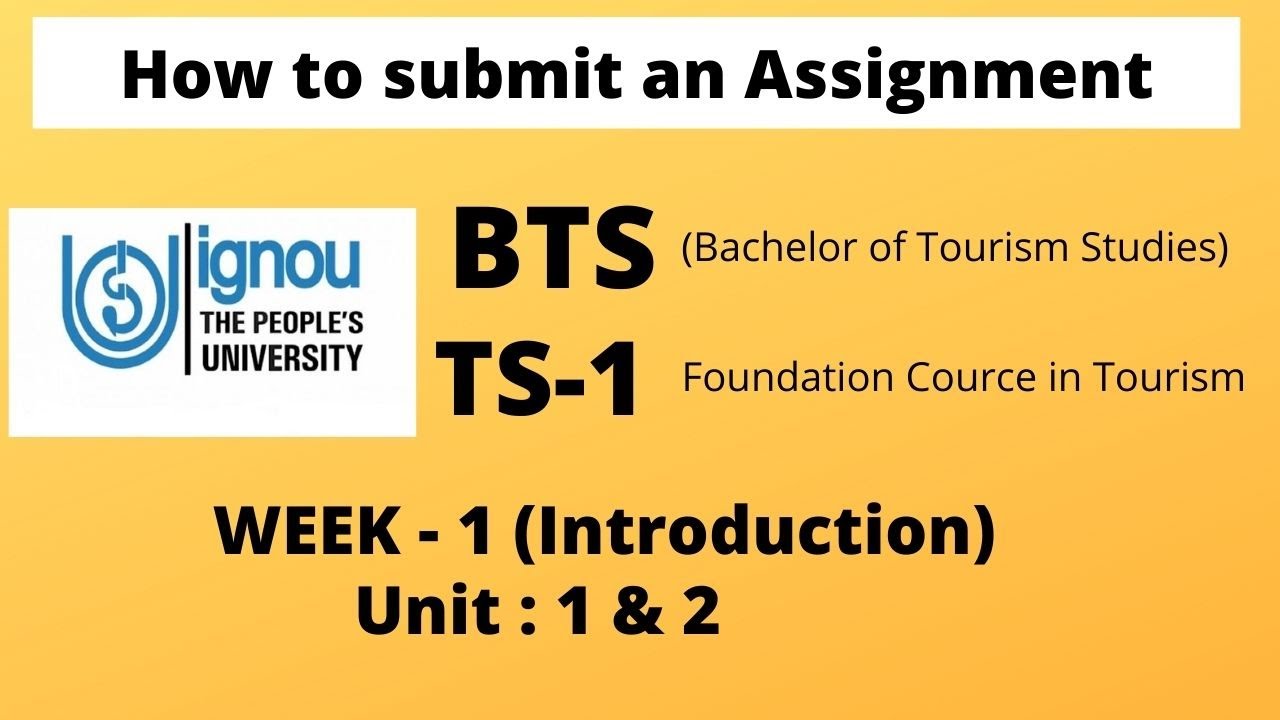 How to submit an Assignment

ignou
THE PEOPLE'S
UNIVERSITY

BTS (Bachelor of Tourism Studies)

TS-1 Foundation Cource in Tourism

WEEK - 1 (Introduction)
Unit : 1 & 2